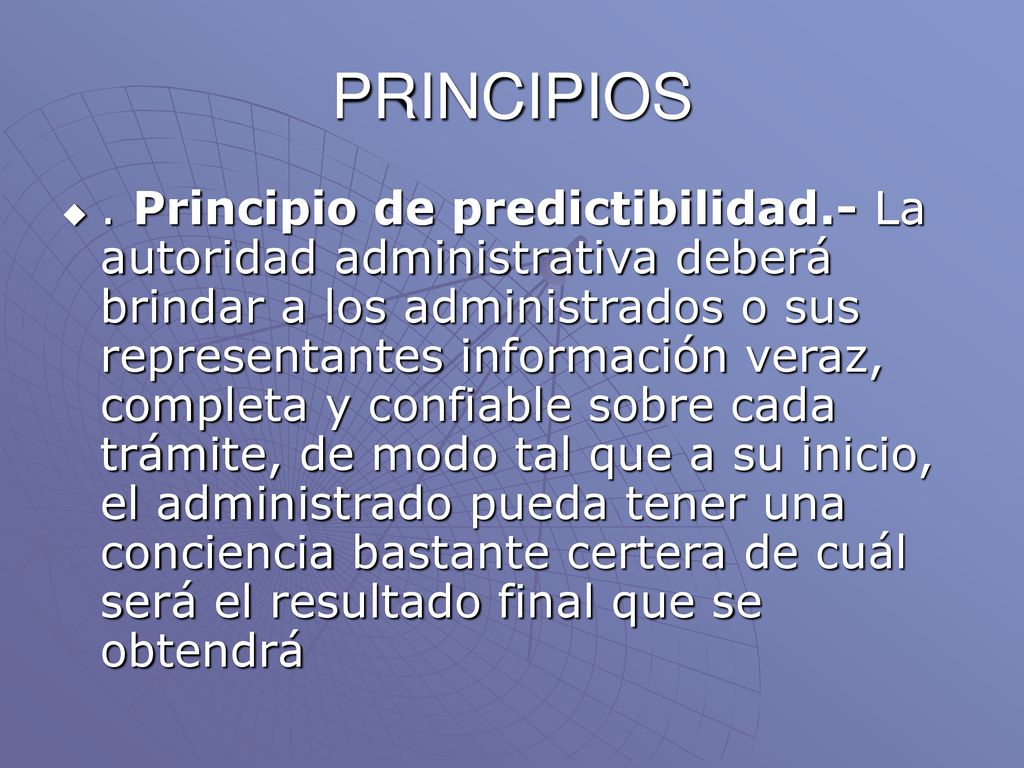 PRINCIPIOS

. Principio de predictibilidad.- La autoridad administrativa deberá brindar a los administrados o sus representantes información veraz, completa y confiable sobre cada trámite, de modo tal que a su inicio, el administrado pueda tener una conciencia bastante certera de cuál será el resultado final que se obtendrá